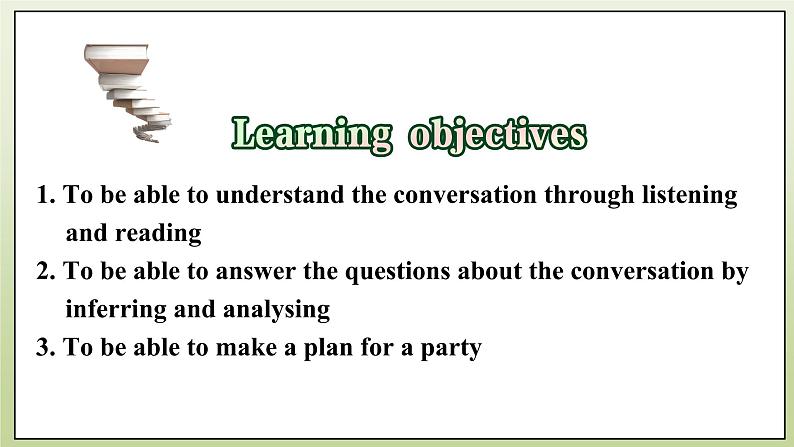 Learning objectives

1. To be able to understand the conversation through listening and reading

2. To be able to answer the questions about the conversation by inferring and analysing

3. To be able to make a plan for a party